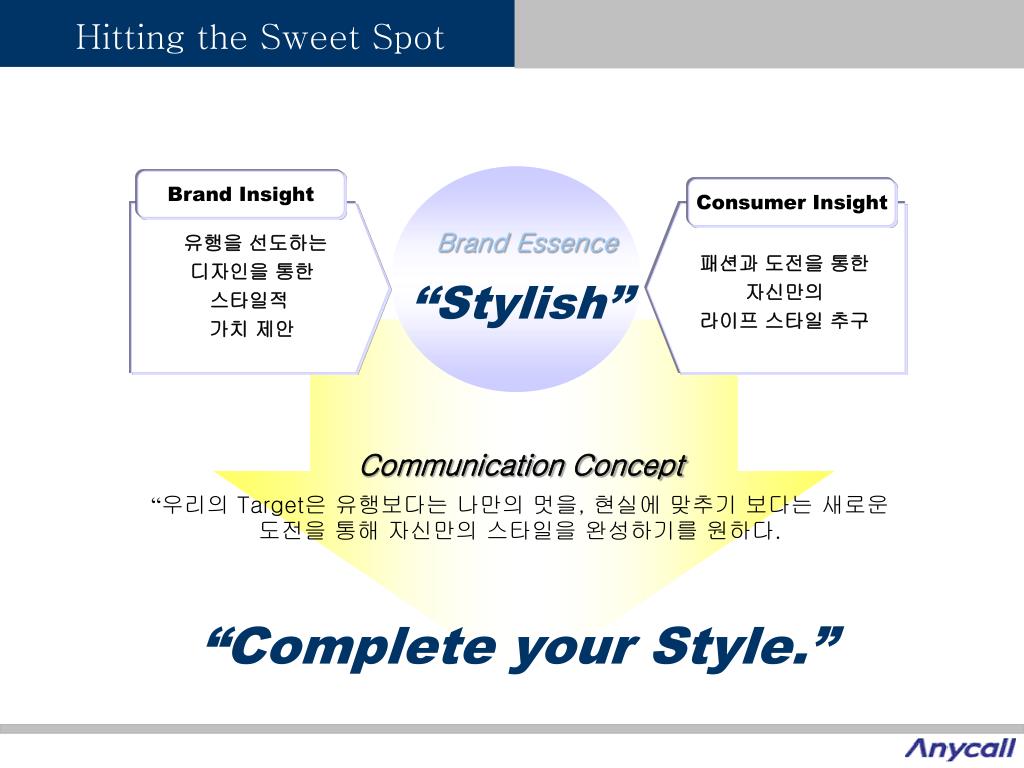 Hitting the Sweet Spot

Brand Insight

유행을 선도하는
디자인을 통한
스타일적
가치 제안

Brand Essence

“Stylish”

Consumer Insight

패션과 도전을 통한
자신만의
라이프 스타일 추구

Communication Concept

“우리의 Target은 유행보다는 나만의 멋을, 현실에 맞추기 보다는 새로운 도전을 통해 자신만의 스타일을 완성하기를 원하다.

“Complete your Style.”

Anycall